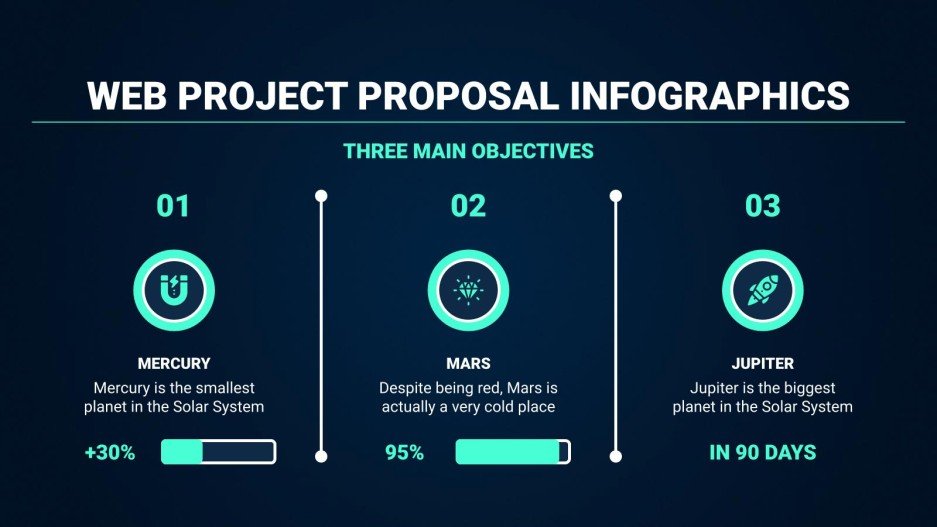 WEB PROJECT PROPOSAL INFOGRAPHICS

THREE MAIN OBJECTIVES

01

MERCURY

Mercury is the smallest planet in the Solar System

+30%

02

MARS

Despite being red, Mars is actually a very cold place

95%

03

JUPITER

Jupiter is the biggest planet in the Solar System

IN 90 DAYS